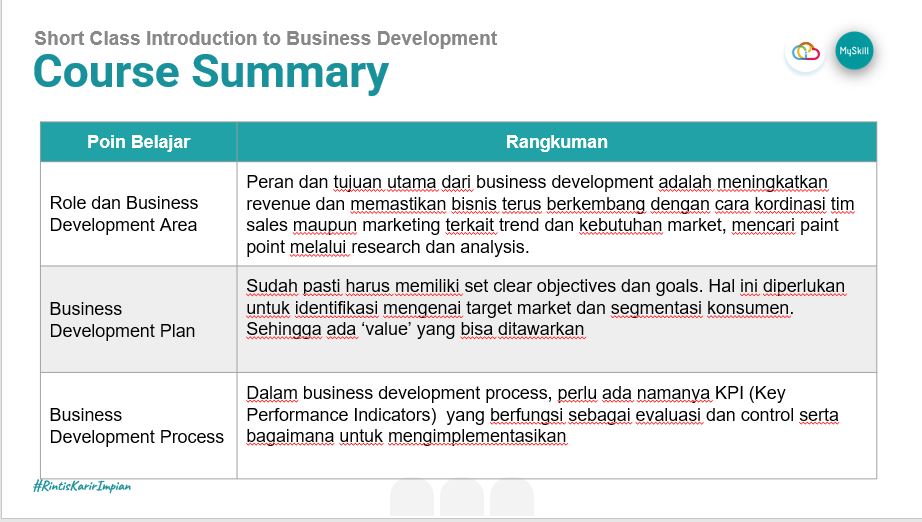 Short Class Introduction to Business Development
Course Summary

MySkill

| Poin Belajar | Rangkuman |
|---|---|
| Role dan Business Development Area | Peran dan tujuan utama dari business development adalah meningkatkan revenue dan memastikan bisnis terus berkembang dengan cara kordinasi tim sales maupun marketing terkait trend dan kebutuhan market, mencari paint point melalui research dan analysis. |
| Business Development Plan | Sudah pasti harus memiliki set clear objectives dan goals. Hal ini diperlukan untuk identifikasi mengenai target market dan segmentasi konsumen. Sehingga ada 'value' yang bisa ditawarkan |
| Business Development Process | Dalam business development process, perlu ada namanya KPI (Key Performance Indicators) yang berfungsi sebagai evaluasi dan control serta bagaimana untuk mengimplementasikan |

#RintisKarirImpian